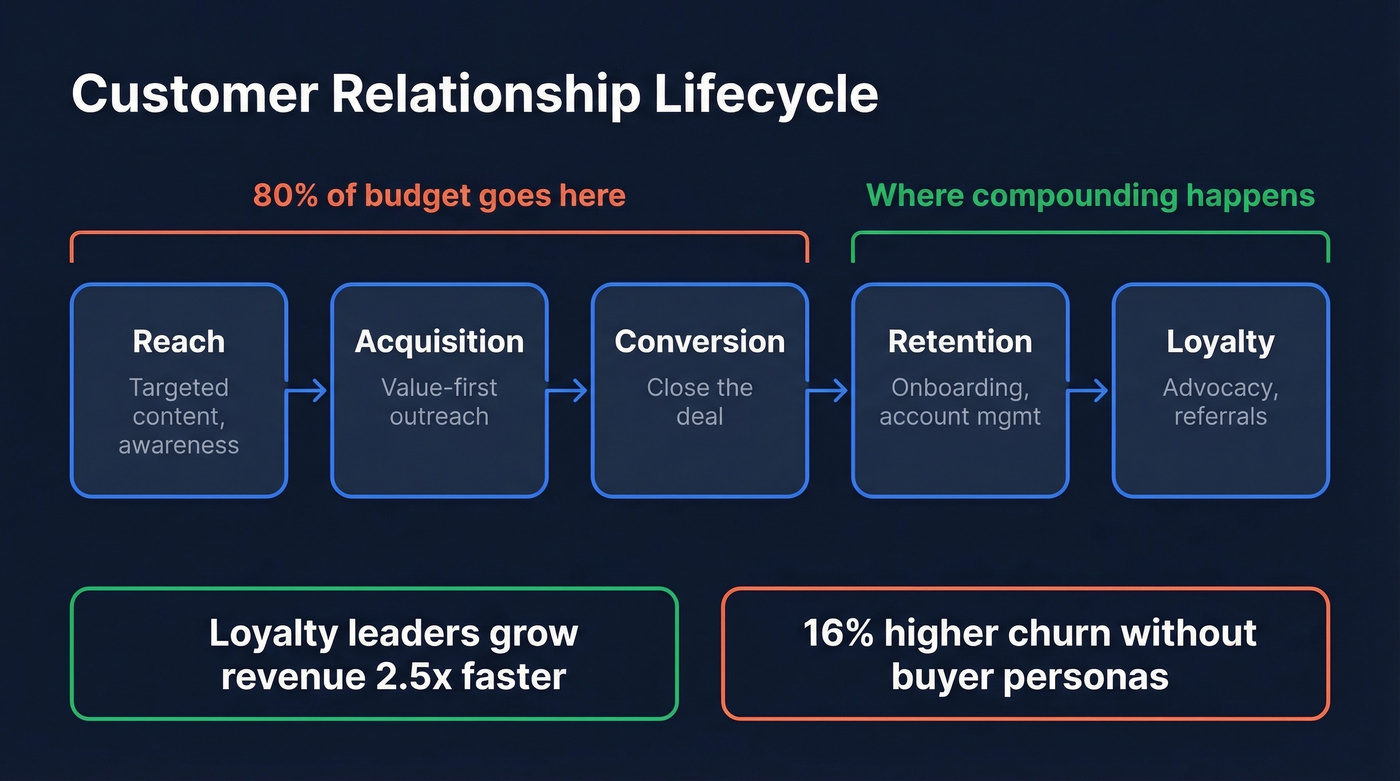 Customer Relationship Lifecycle

80% of budget goes here

Where compounding happens

Reach
Targeted content, awareness

Acquisition
Value-first outreach

Conversion
Close the deal

Retention
Onboarding, account mgmt

Loyalty
Advocacy, referrals

Loyalty leaders grow revenue 2.5x faster

16% higher churn without buyer personas